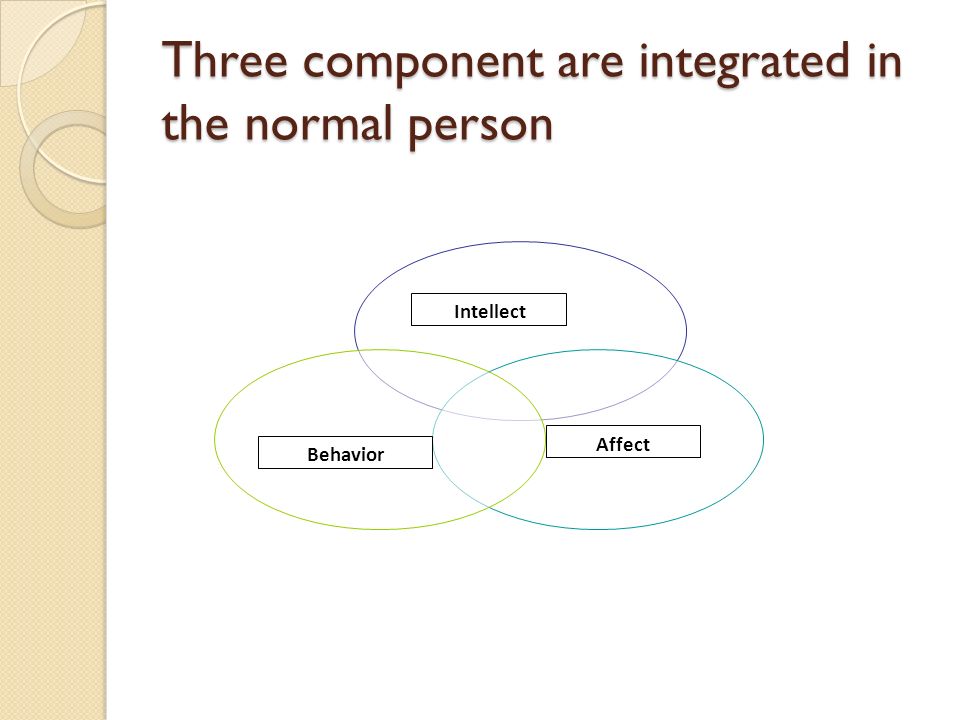 Three component are integrated in the normal person

Intellect

Behavior

Affect